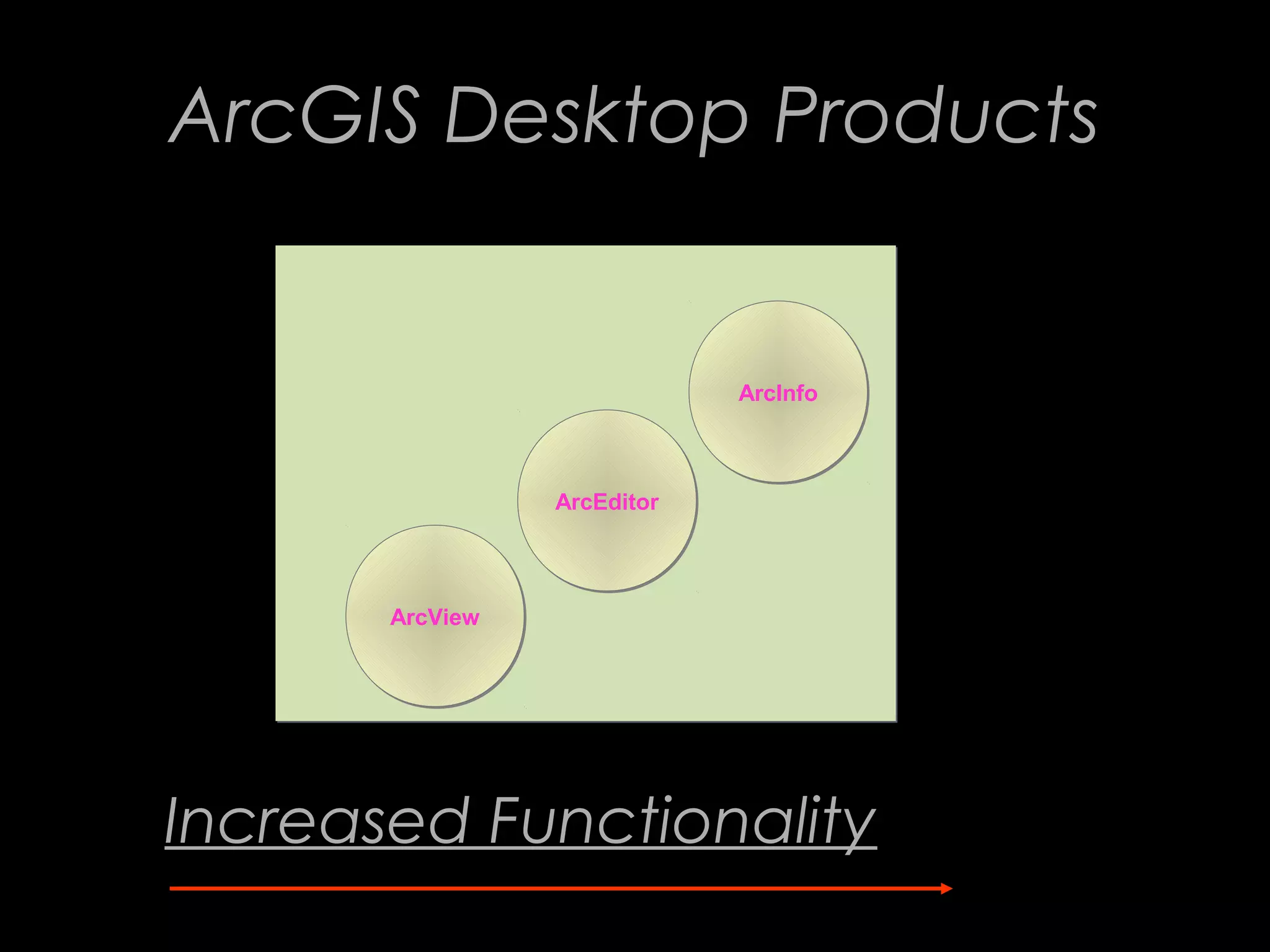 ArcGIS Desktop Products

ArcInfo

ArcEditor

ArcView

Increased Functionality